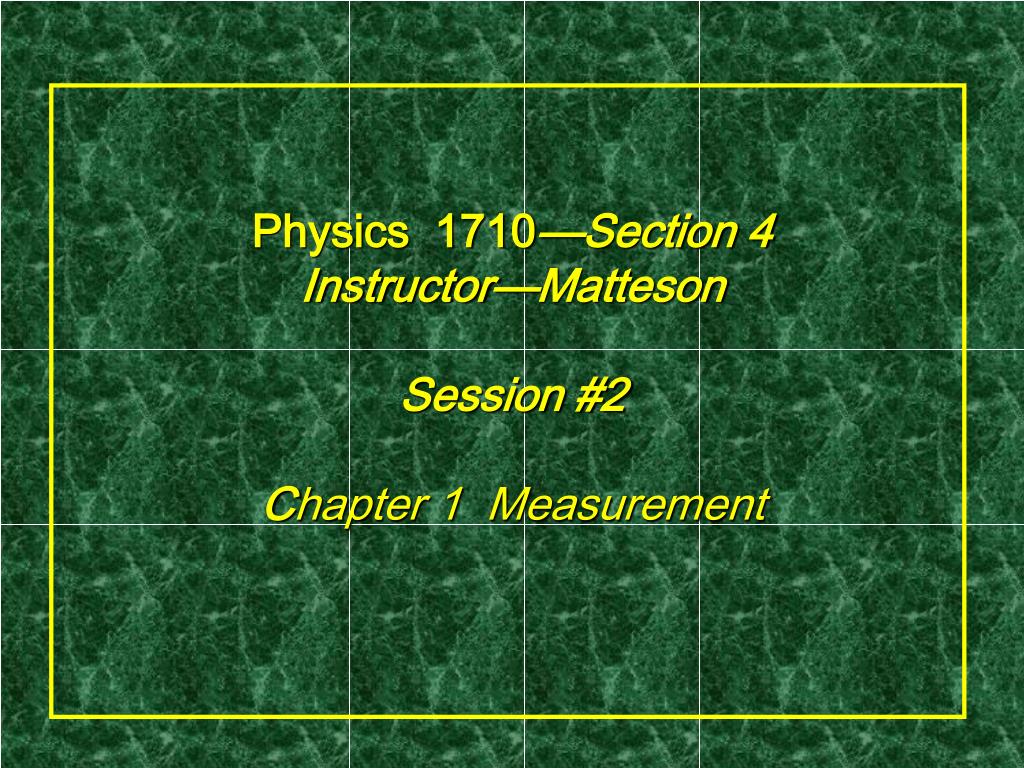 Physics 1710—Section 4
Instructor—Matteson

Session #2

Chapter 1 Measurement